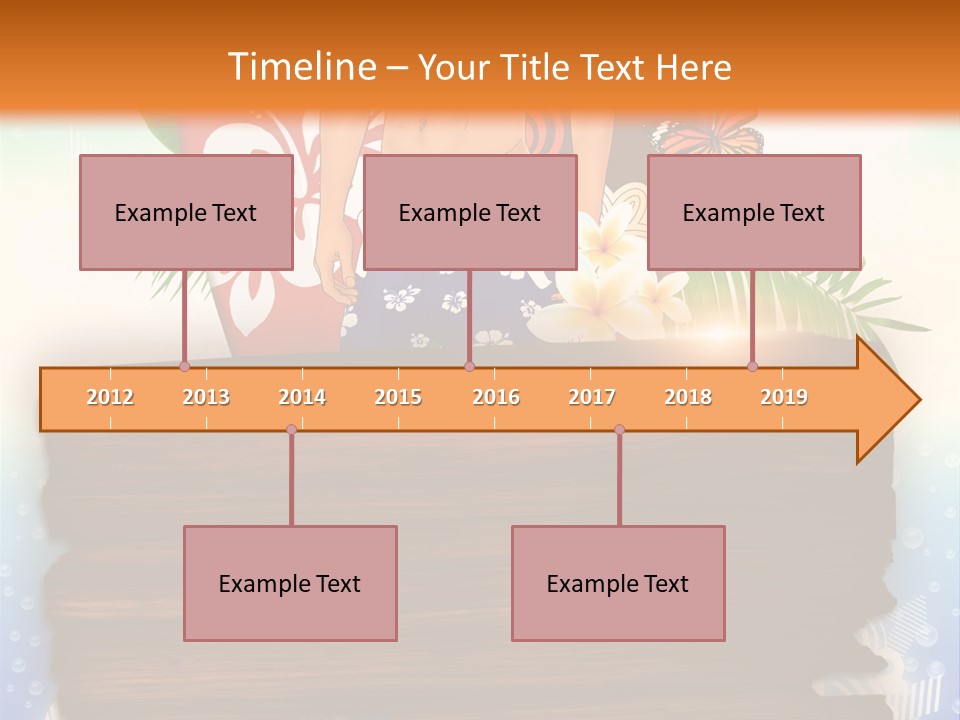 Timeline – Your Title Text Here

Example Text

Example Text

Example Text

2012 2013 2014 2015 2016 2017 2018 2019

Example Text

Example Text